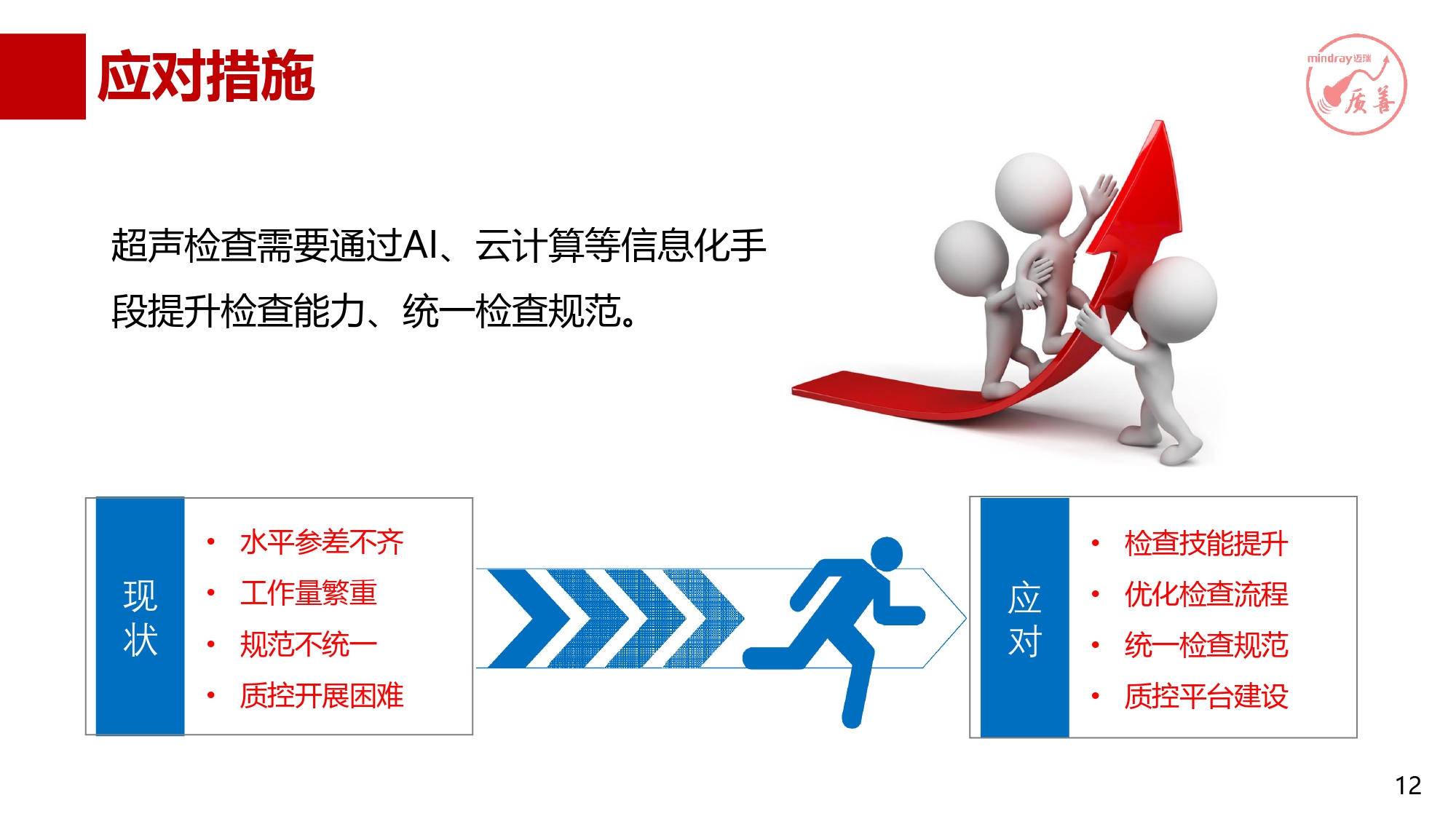 应对措施

mindray迈瑞
质善

超声检查需要通过AI、云计算等信息化手段提升检查能力、统一检查规范。

现状

• 水平参差不齐
• 工作量繁重
• 规范不统一
• 质控开展困难

应对

• 检查技能提升
• 优化检查流程
• 统一检查规范
• 质控平台建设

12